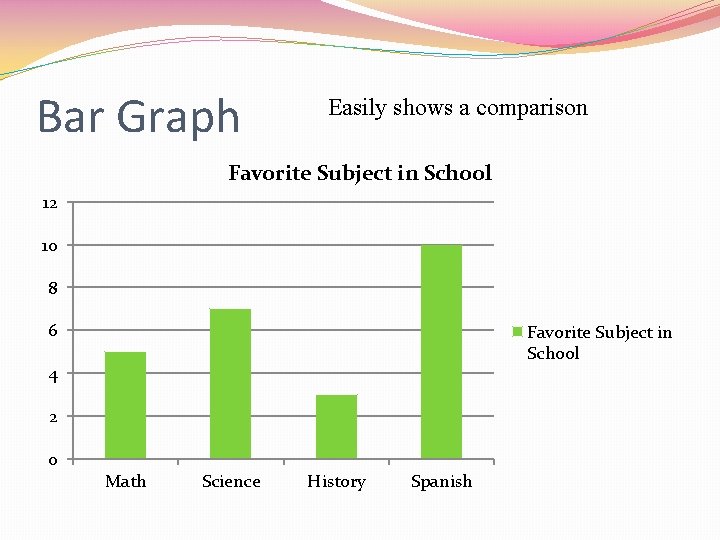 Bar Graph

Easily shows a comparison

Favorite Subject in School

12
10
8
6
4
2
0

Math
Science
History
Spanish

Favorite Subject in School